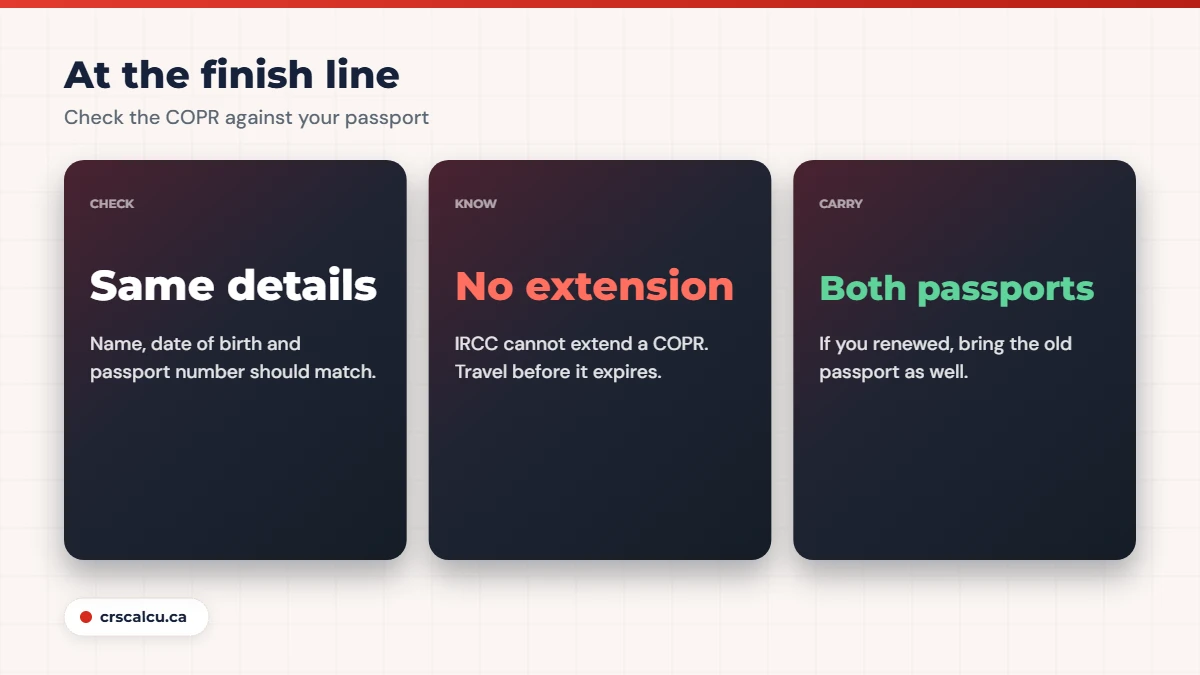 At the finish line

Check the COPR against your passport

CHECK

Same details

Name, date of birth and passport number should match.

KNOW

No extension

IRCC cannot extend a COPR. Travel before it expires.

CARRY

Both passports

If you renewed, bring the old passport as well.

crscalcu.ca